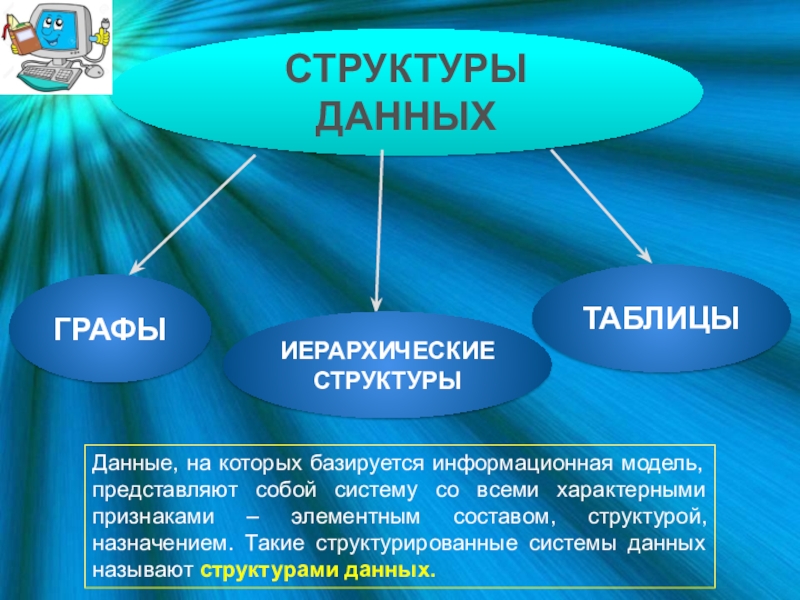 СТРУКТУРЫ ДАННЫХ

ГРАФЫ

ИЕРАРХИЧЕСКИЕ СТРУКТУРЫ

ТАБЛИЦЫ

Данные, на которых базируется информационная модель, представляют собой систему со всеми характерными признаками – элементным составом, структурой, назначением. Такие структурированные системы данных называют структурами данных.